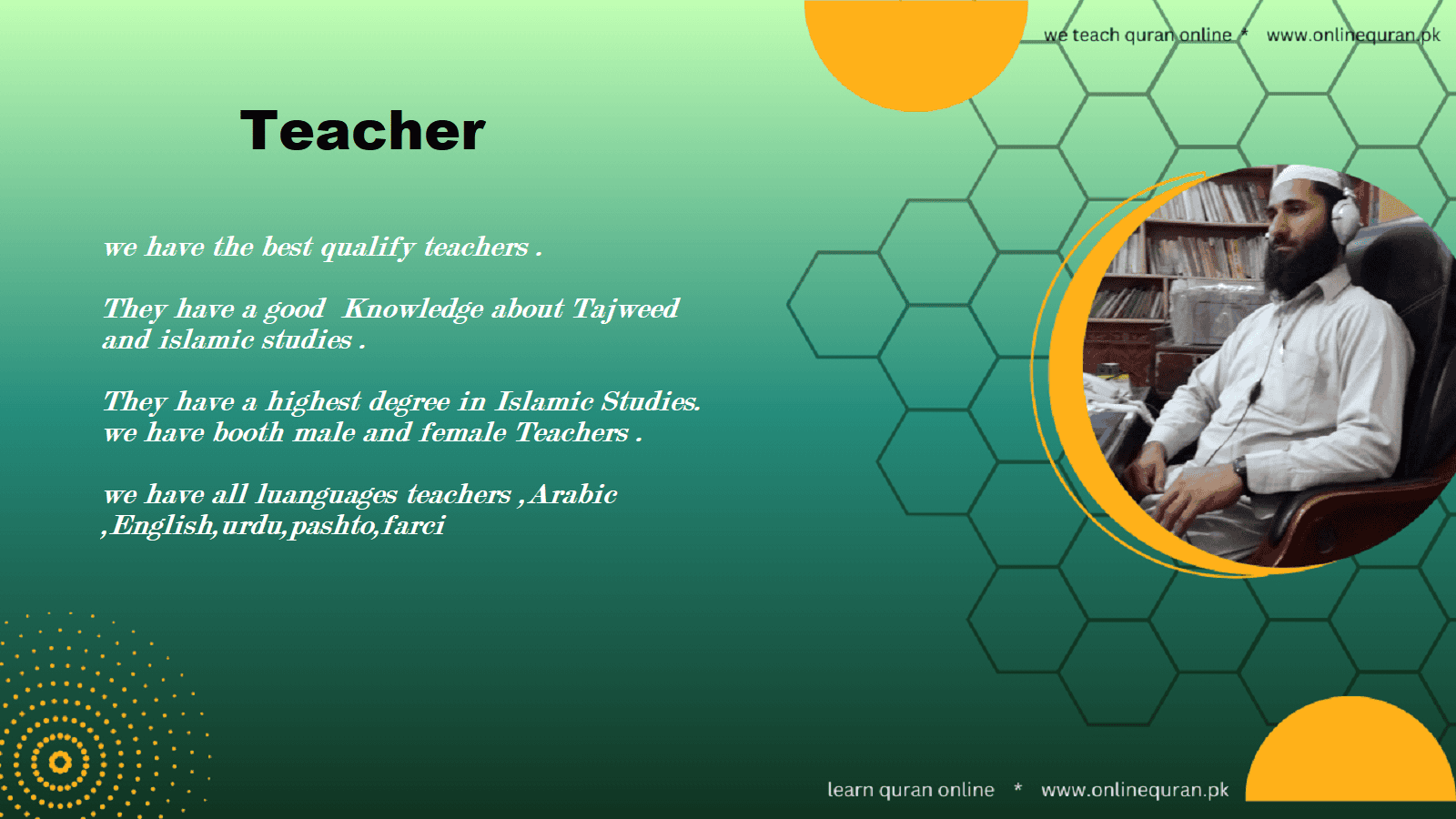 we teach quran online * www.onlinequran.pk

Teacher

we have the best qualify teachers .

They have a good Knowledge about Tajweed and islamic studies .

They have a highest degree in Islamic Studies. we have booth male and female Teachers .

we have all luanguages teachers ,Arabic ,English,urdu,pashto,farci

learn quran online * www.onlinequran.pk